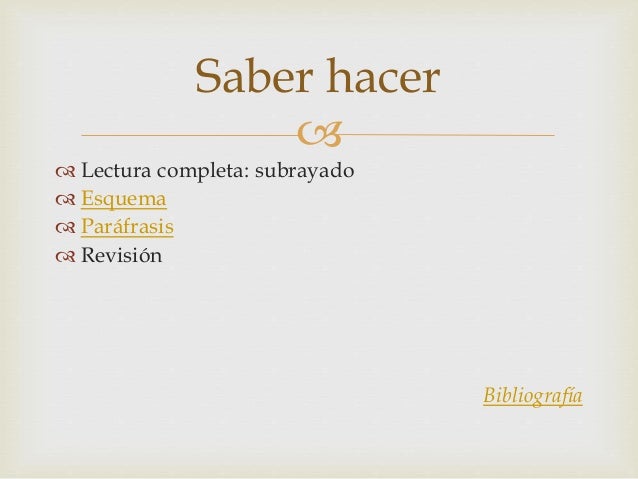 Saber hacer

Lectura completa: subrayado
Esquema
Paráfrasis
Revisión

Bibliografía